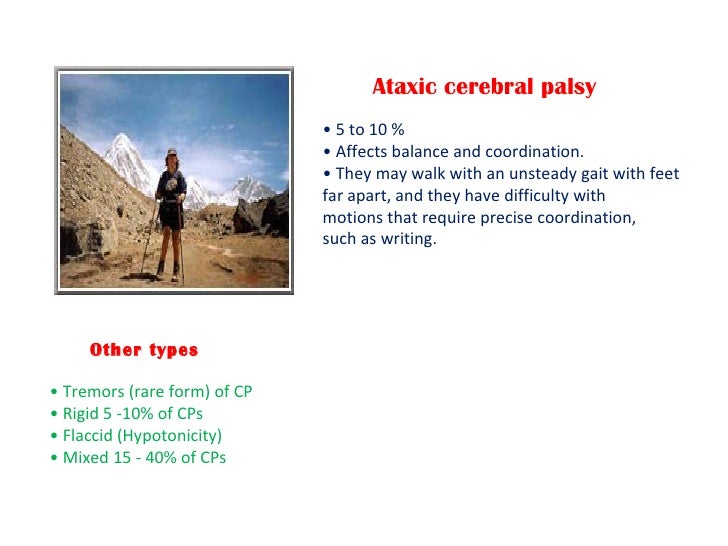 Ataxic cerebral palsy

• 5 to 10 %
• Affects balance and coordination.
• They may walk with an unsteady gait with feet far apart, and they have difficulty with motions that require precise coordination, such as writing.

Other types

• Tremors (rare form) of CP
• Rigid 5 -10% of CPs
• Flaccid (Hypotonicity)
• Mixed 15 - 40% of CPs